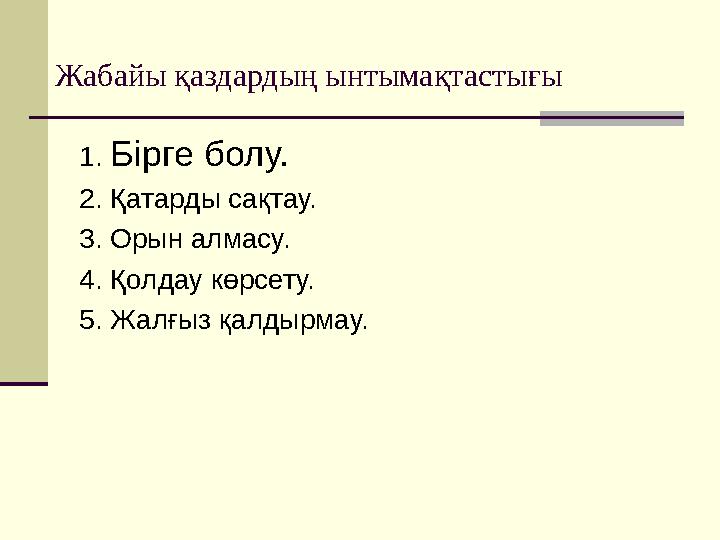 Жабайы қаздардың ынтымақтастығы

1. Бірге болу.
2. Қатарды сақтау.
3. Орын алмасу.
4. Қолдау көрсету.
5. Жалғыз қалдырмау.